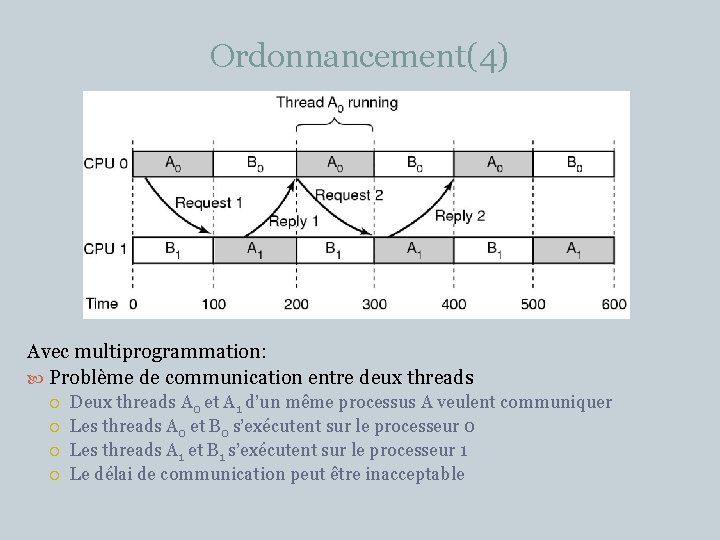 Ordonnancement(4)

Thread $A_0$ running

CPU 0 $A_0$ $B_0$ $A_0$ $B_0$ $A_0$ $B_0$

Request 1 Reply 1 Request 2 Reply 2

CPU 1 $B_1$ $A_1$ $B_1$ $A_1$ $B_1$ $A_1$

Time 0 100 200 300 400 500 600

Avec multiprogrammation:

Problème de communication entre deux threads

Deux threads $A_0$ et $A_1$ d'un même processus A veulent communiquer

Les threads $A_0$ et $B_0$ s'exécutent sur le processeur 0

Les threads $A_1$ et $B_1$ s'exécutent sur le processeur 1

Le délai de communication peut être inacceptable